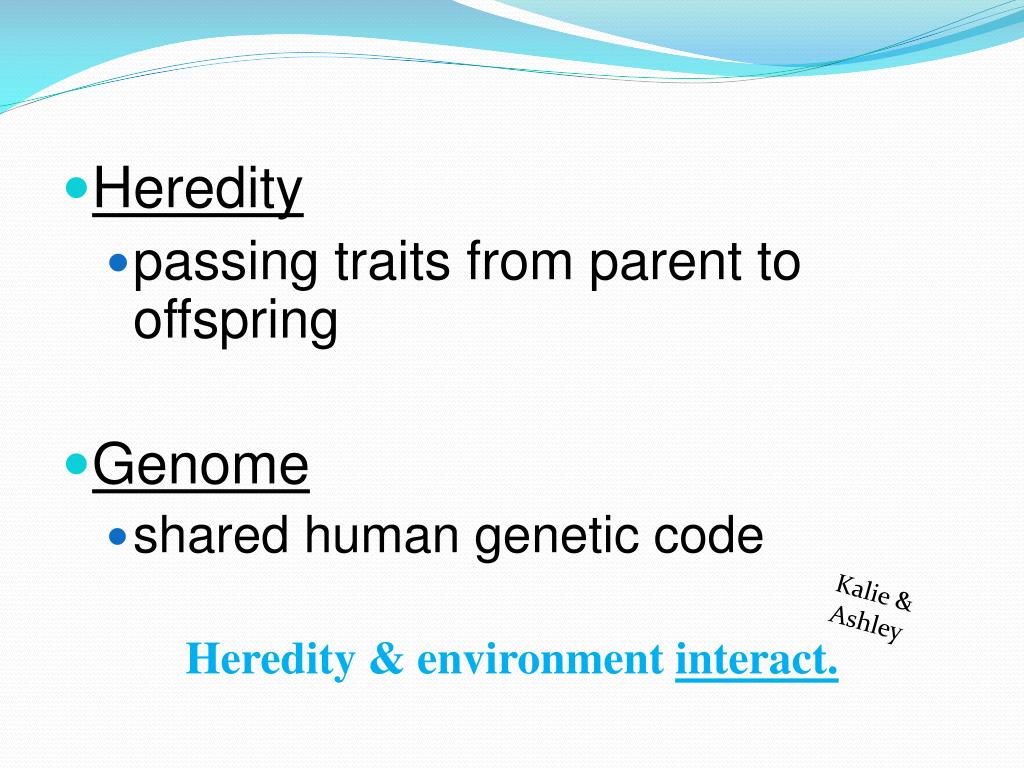 Heredity

passing traits from parent to offspring

Genome

shared human genetic code

Kalie & Ashley

Heredity & environment interact.